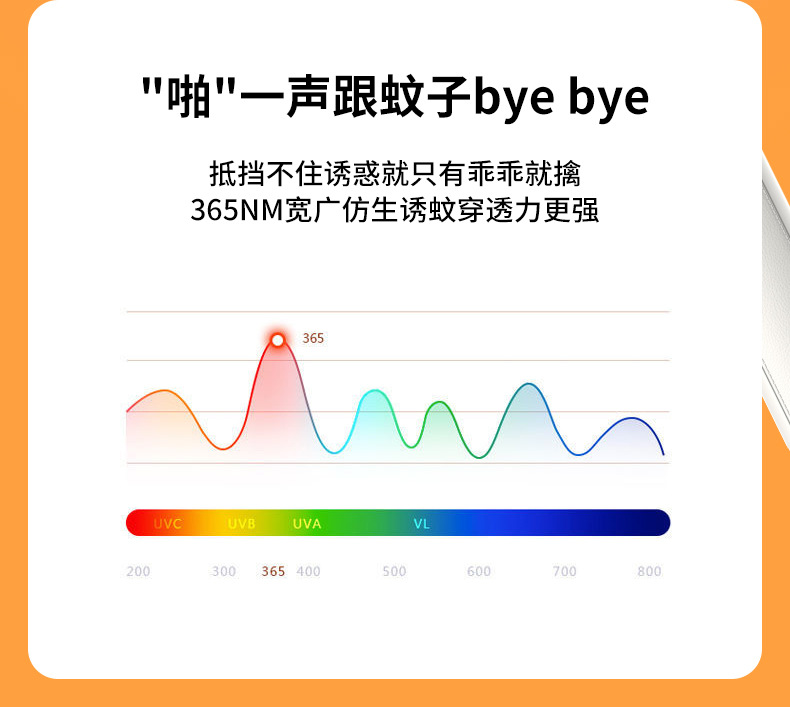 "啪"一声跟蚊子bye bye

抵挡不住诱惑就只有乖乖就擒
365NM宽广仿生诱蚊穿透力更强

365

UVC UVB UVA VL

200 300 365 400 500 600 700 800